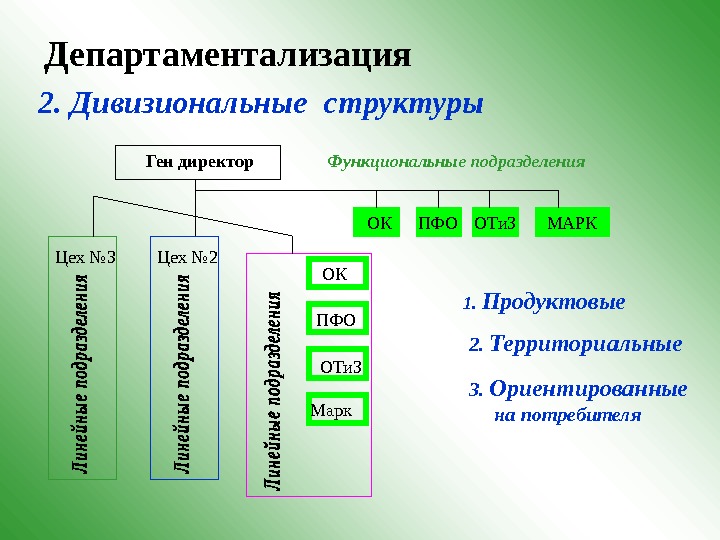 Департаментализация

2. Дивизиональные структуры

Ген директор

Функциональные подразделения

ОК

ПФО

ОТиЗ

МАРК

Цех №3

Линейные подразделения

Цех №2

Линейные подразделения

Линейные подразделения

ОК

ПФО

ОТиЗ

Марк

1. Продуктовые

2. Территориальные

3. Ориентированные на потребителя